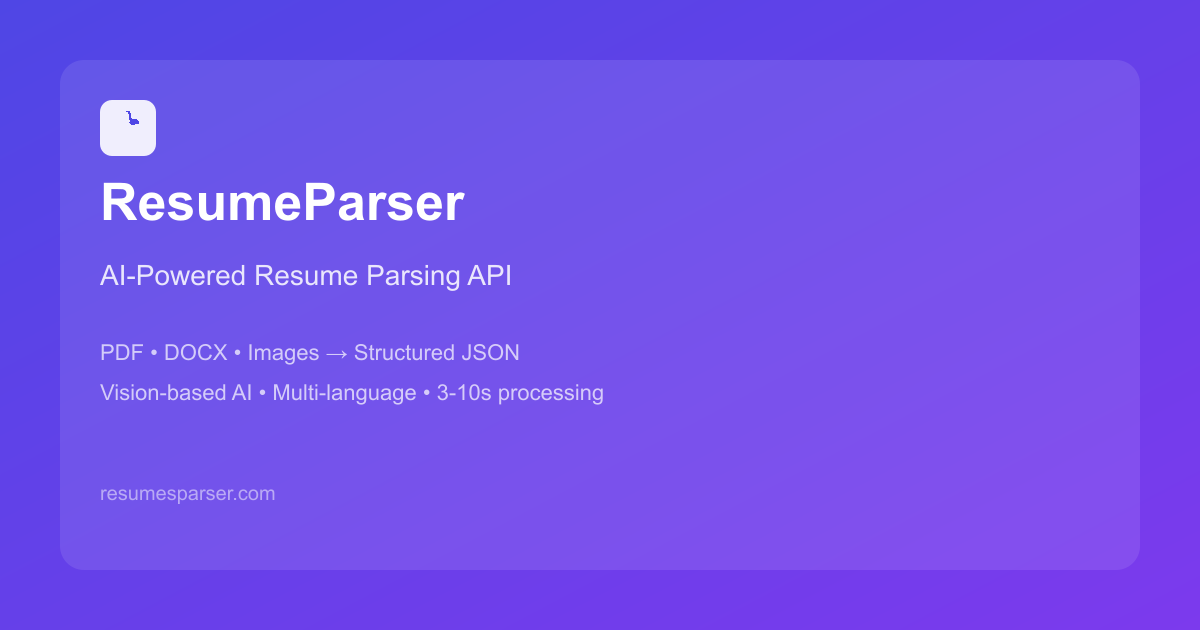 ResumeParser

AI-Powered Resume Parsing API

PDF • DOCX • Images → Structured JSON

Vision-based AI • Multi-language • 3-10s processing

resumesparser.com